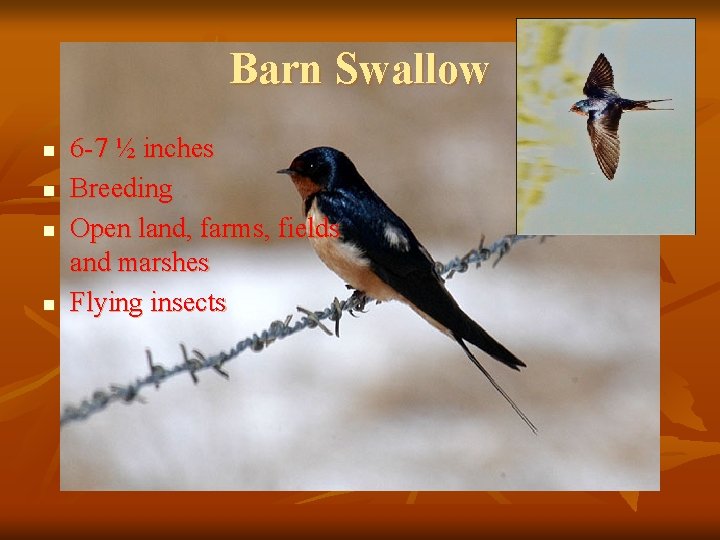 Barn Swallow

- 6-7 ½ inches
- Breeding
- Open land, farms, fields and marshes
- Flying insects